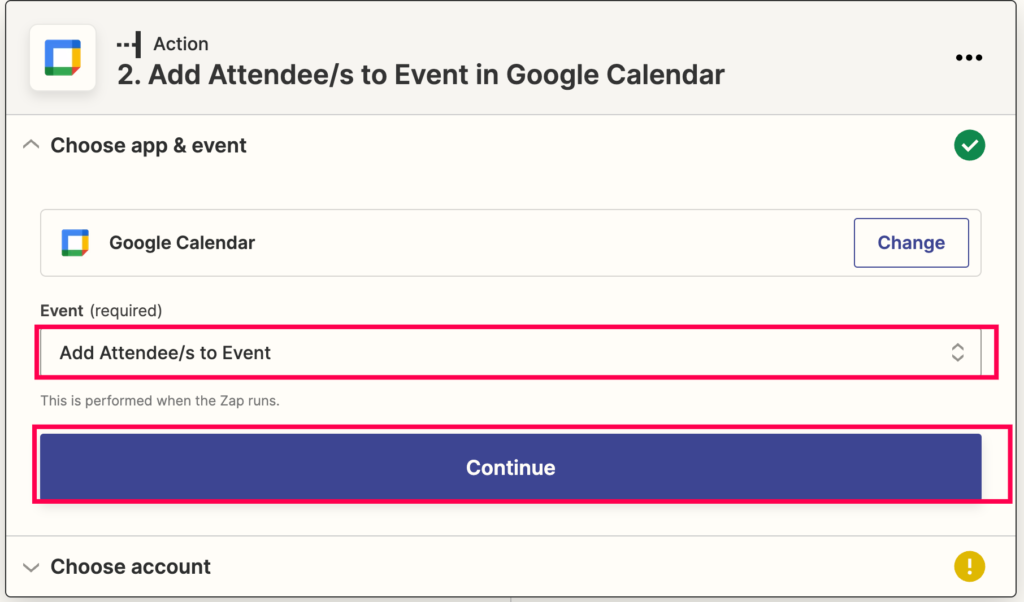 Action
2. Add Attendee/s to Event in Google Calendar

Choose app & event

Google Calendar

Change

Event (required)

Add Attendee/s to Event

This is performed when the Zap runs.

Continue

Choose account